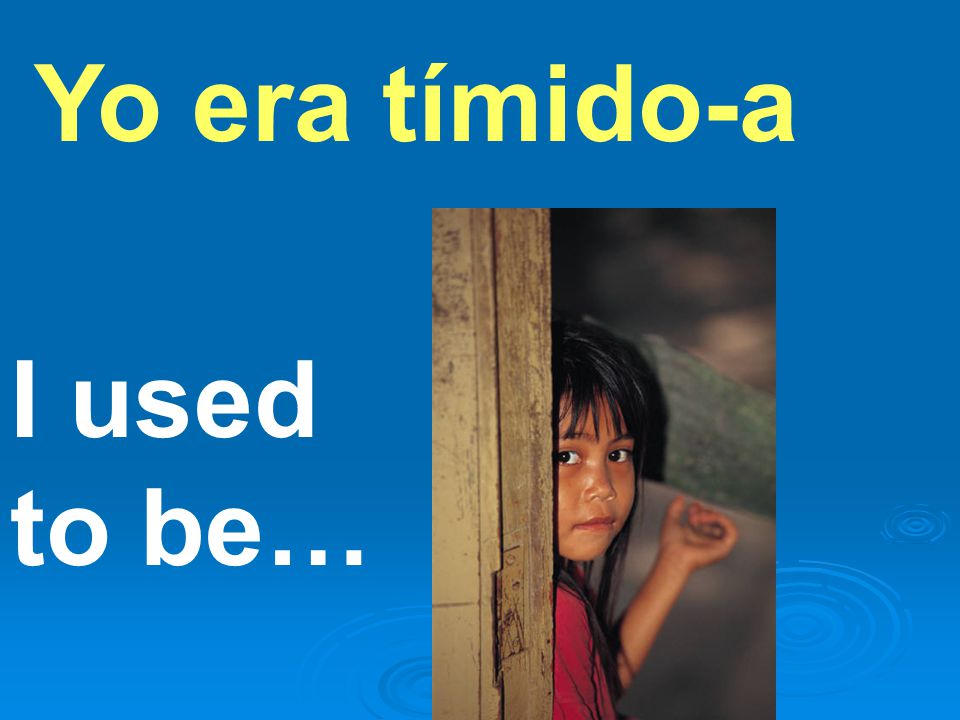 Yo era tímido-a

I used to be…